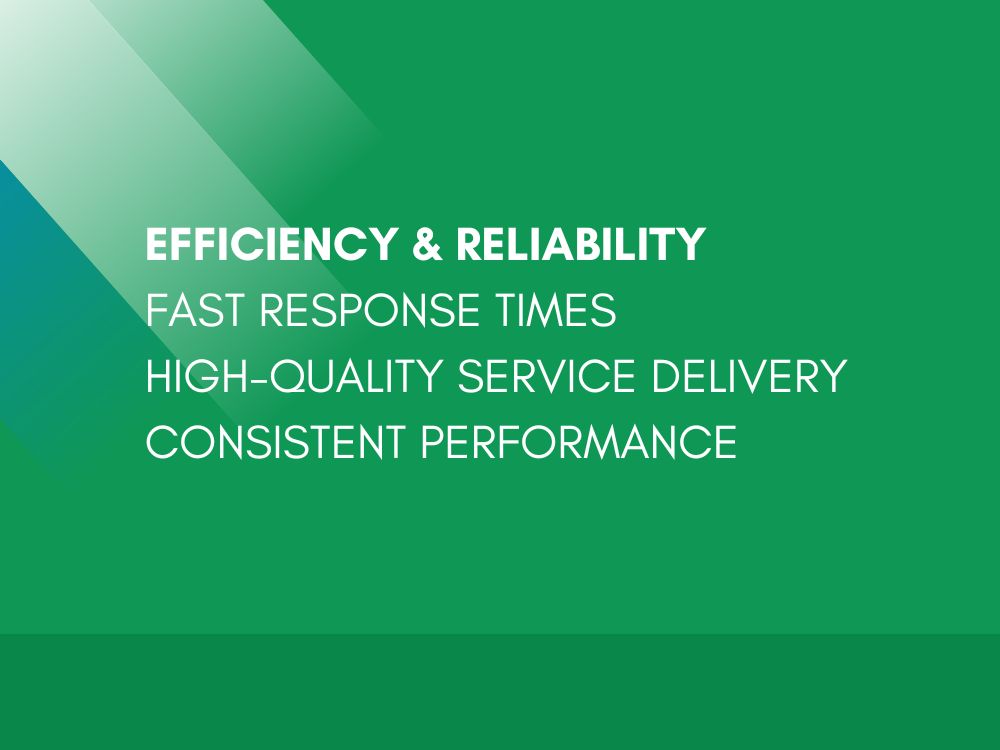 EFFICIENCY & RELIABILITY
FAST RESPONSE TIMES
HIGH-QUALITY SERVICE DELIVERY
CONSISTENT PERFORMANCE